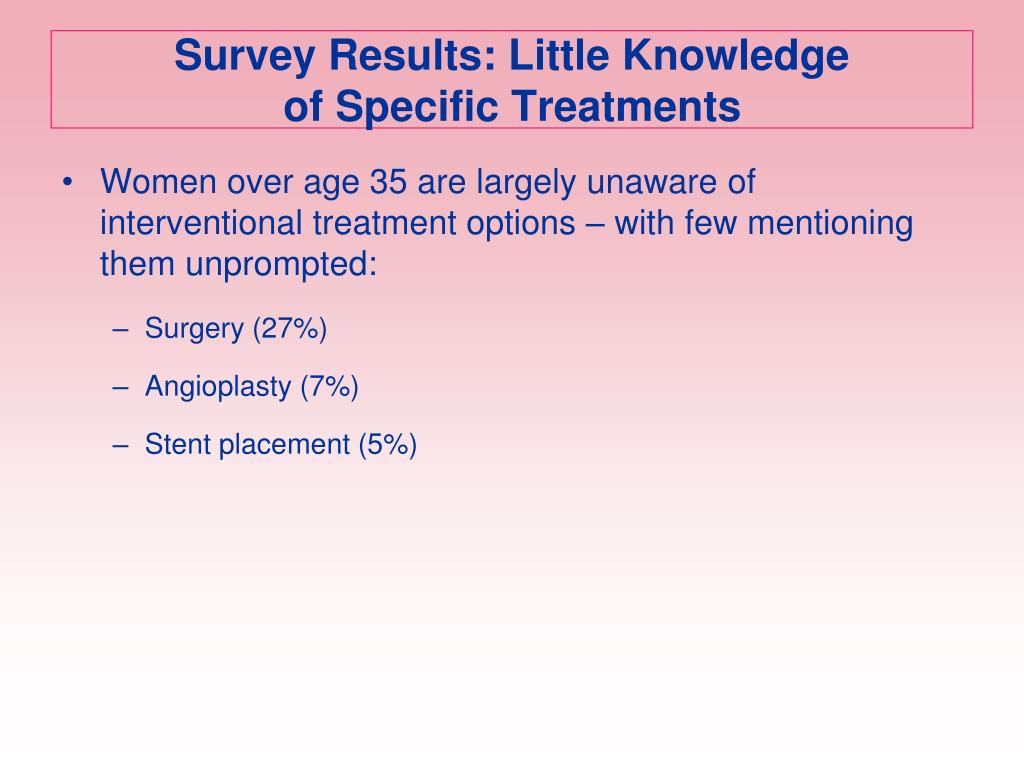 Survey Results: Little Knowledge of Specific Treatments

• Women over age 35 are largely unaware of interventional treatment options – with few mentioning them unprompted:

– Surgery (27%)

– Angioplasty (7%)

– Stent placement (5%)